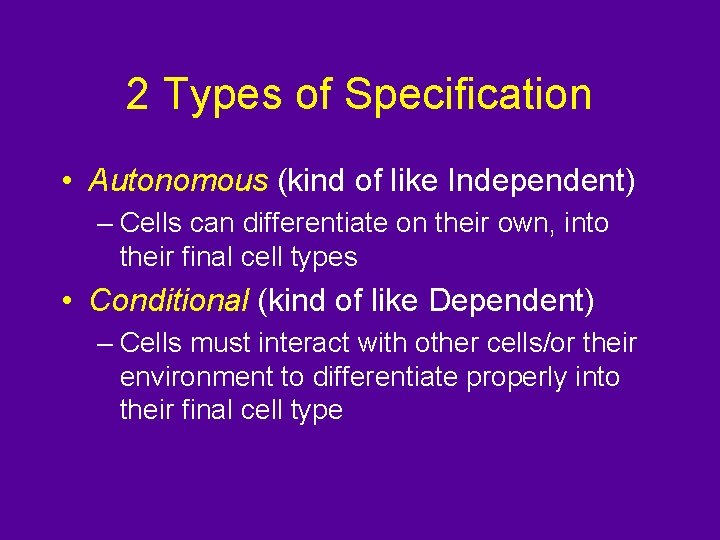 2 Types of Specification

• Autonomous (kind of like Independent)

– Cells can differentiate on their own, into their final cell types

• Conditional (kind of like Dependent)

– Cells must interact with other cells/or their environment to differentiate properly into their final cell type